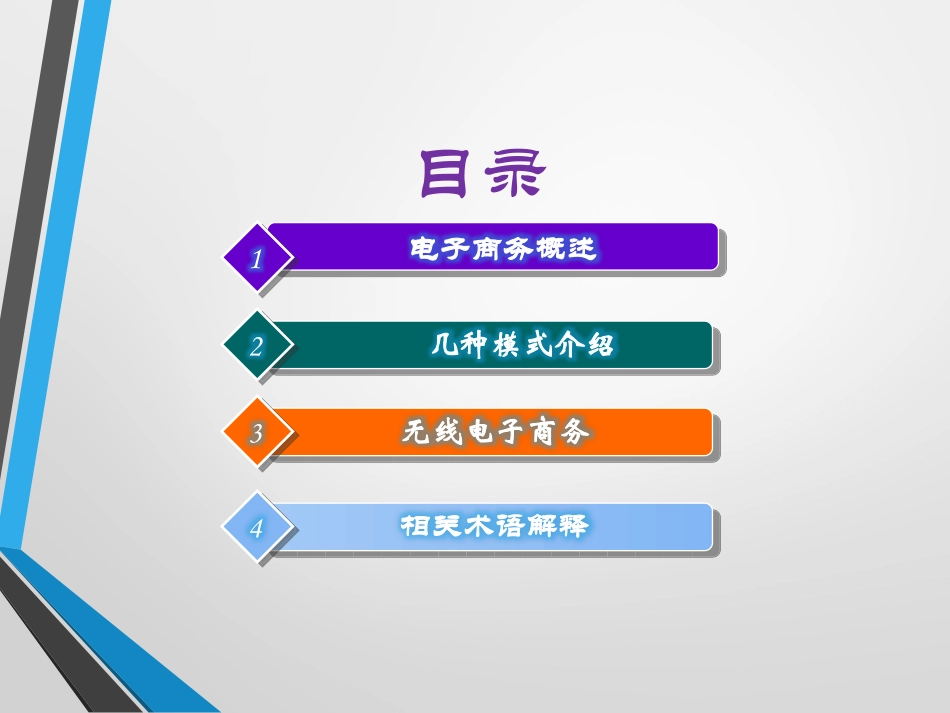 目录

1 电子商务概述

2 几种模式介绍

3 无线电子商务

4 相关术语解释